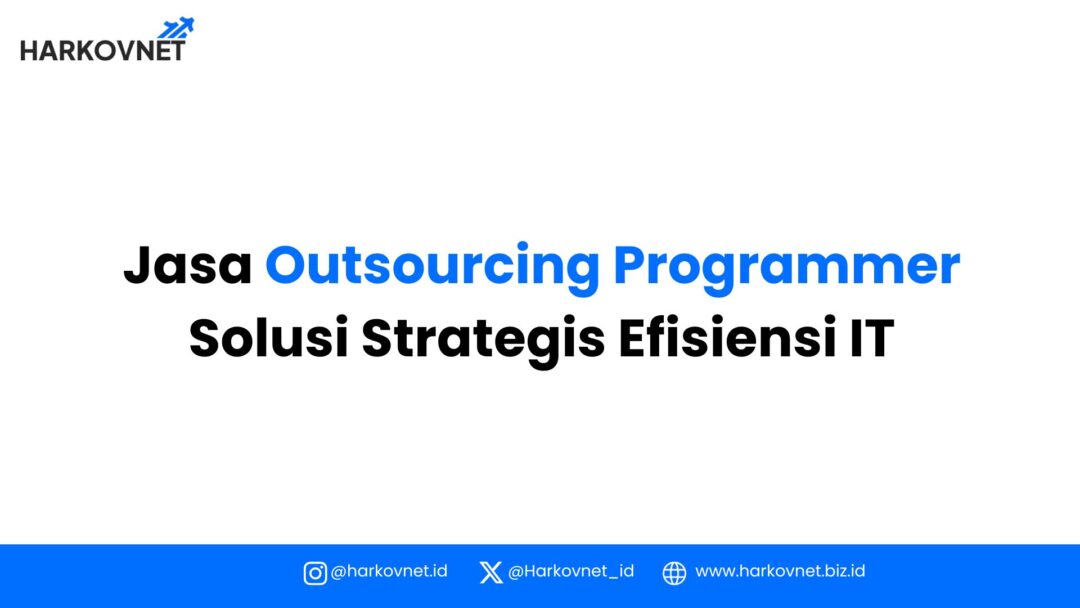 HARKOVNET

Jasa Outsourcing Programmer
Solusi Strategis Efisiensi IT

@harkovnet.id @Harkovnet_id www.harkovnet.biz.id